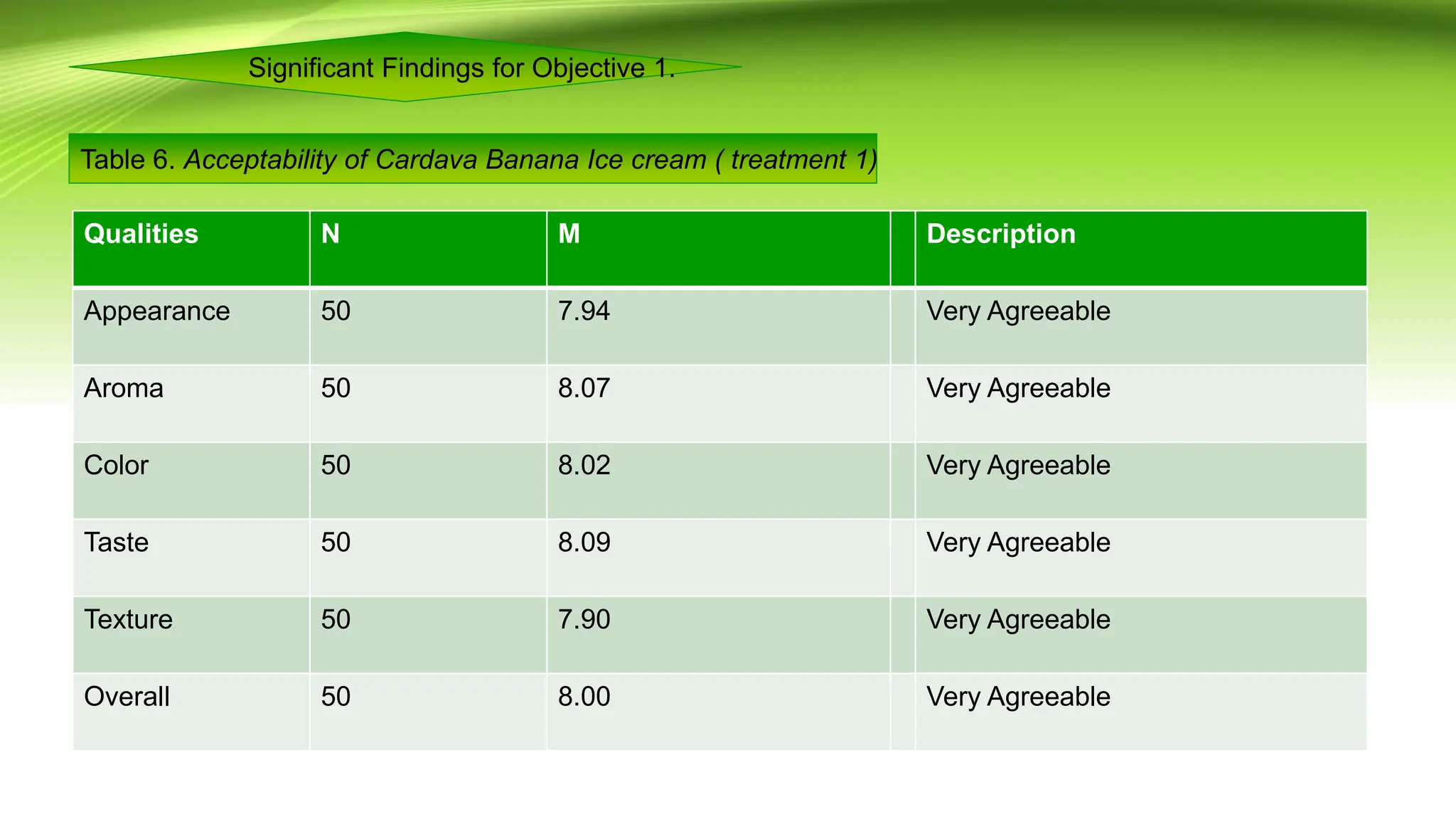 Significant Findings for Objective 1.

Table 6. Acceptability of Cardava Banana Ice cream ( treatment 1)

| Qualities | N | M | | Description |
|---|---|---|---|---|
| Appearance | 50 | 7.94 | | Very Agreeable |
| Aroma | 50 | 8.07 | | Very Agreeable |
| Color | 50 | 8.02 | | Very Agreeable |
| Taste | 50 | 8.09 | | Very Agreeable |
| Texture | 50 | 7.90 | | Very Agreeable |
| Overall | 50 | 8.00 | | Very Agreeable |